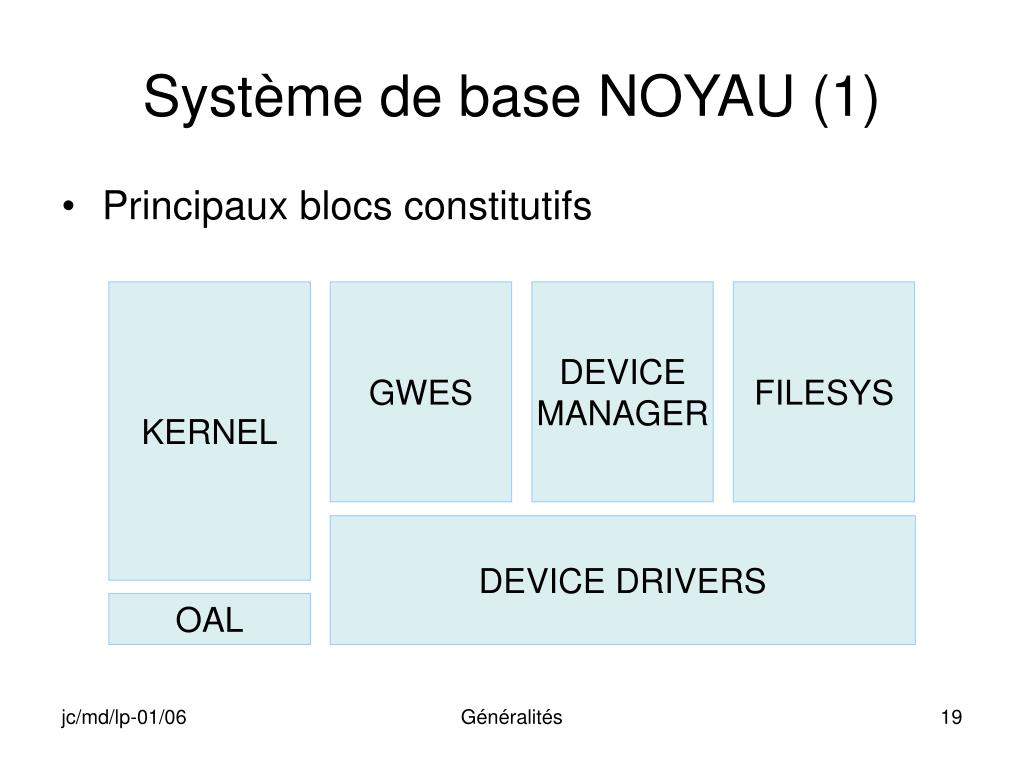 Système de base NOYAU (1)

• Principaux blocs constitutifs

KERNEL

GWES

DEVICE MANAGER

FILESYS

DEVICE DRIVERS

OAL

jc/md/lp-01/06

Généralités

19